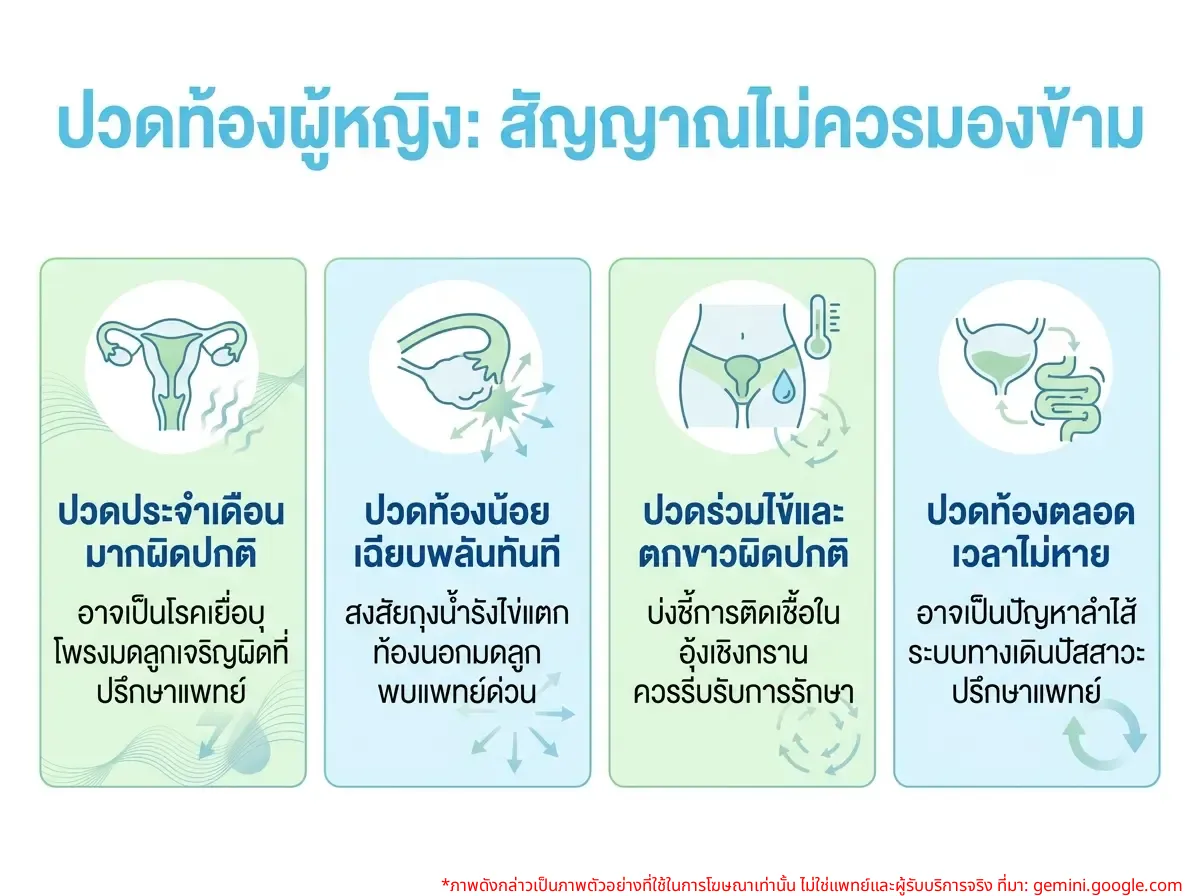 ปวดท้องผู้หญิง: สัญญาณไม่ควรมองข้าม

ปวดประจำเดือนมากผิดปกติ

อาจเป็นโรคเยื่อบุโพรงมดลูกเจริญผิดที่ ปรึกษาแพทย์

ปวดท้องน้อยเฉียบพลันทันที

สงสัยถุงน้ำรังไข่แตก ท้องนอกมดลูก พบแพทย์ด่วน

ปวดร่วมไข้และตกขาวผิดปกติ

บ่งชี้การติดเชื้อในอุ้งเชิงกราน ควรรีบรับการรักษา

ปวดท้องตลอดเวลาไม่หาย

อาจเป็นปัญหาลำไส้ ระบบทางเดินปัสสาวะ ปรึกษาแพทย์

*ภาพดังกล่าวเป็นภาพตัวอย่างที่ใช้ในการโฆษณาเท่านั้น ไม่ใช่แพทย์และผู้รับบริการจริง ที่มา: gemini.google.com